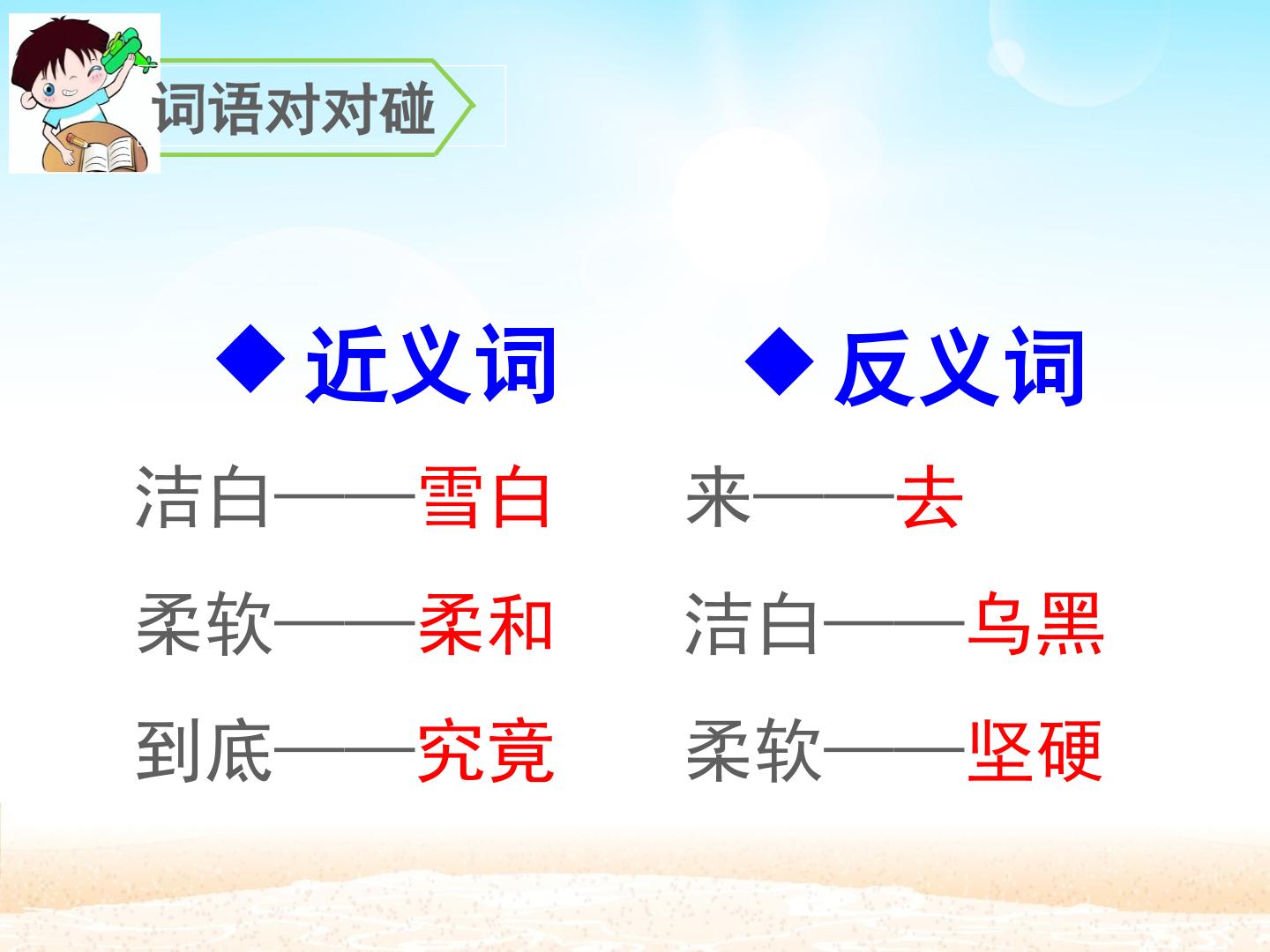 词语对对碰

◆近义词

洁白——雪白

柔软——柔和

到底——究竟

◆反义词

来——去

洁白——乌黑

柔软——坚硬